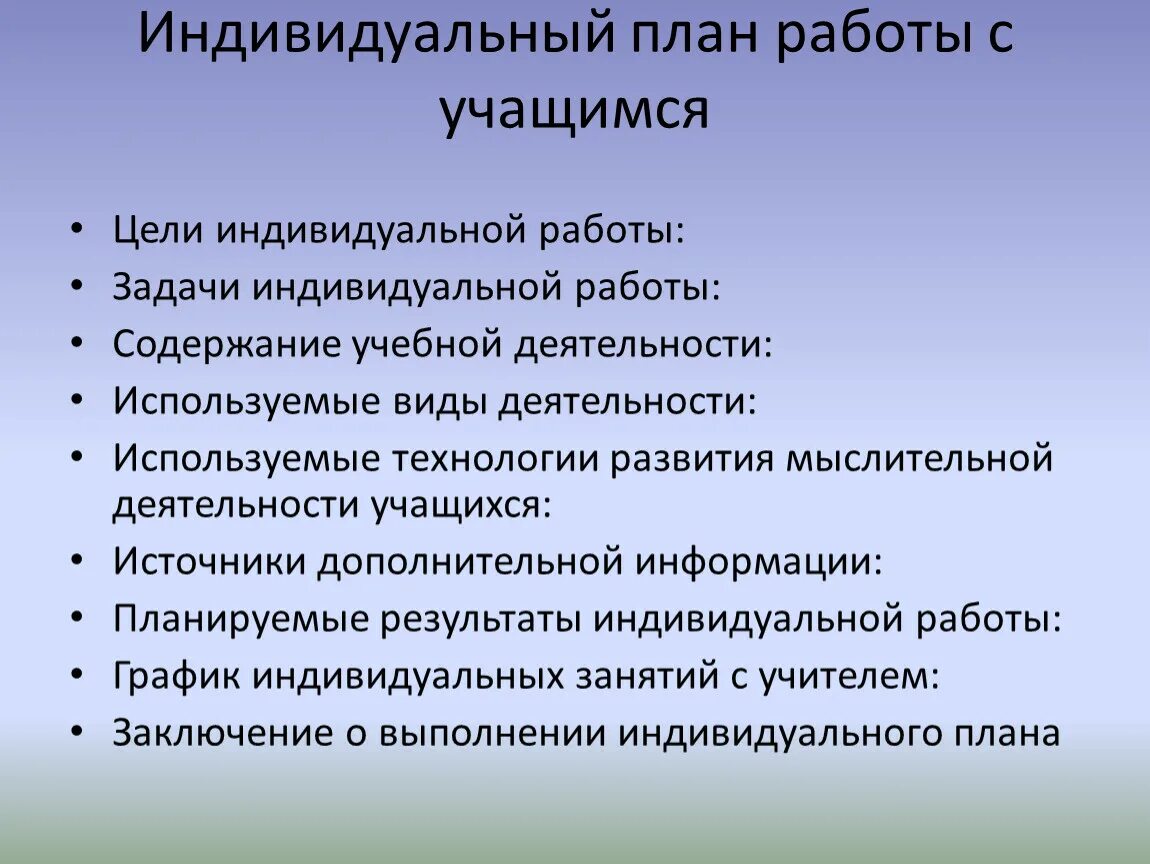 Индивидуальный план работы с учащимся

• Цели индивидуальной работы:
• Задачи индивидуальной работы:
• Содержание учебной деятельности:
• Используемые виды деятельности:
• Используемые технологии развития мыслительной деятельности учащихся:
• Источники дополнительной информации:
• Планируемые результаты индивидуальной работы:
• График индивидуальных занятий с учителем:
• Заключение о выполнении индивидуального плана